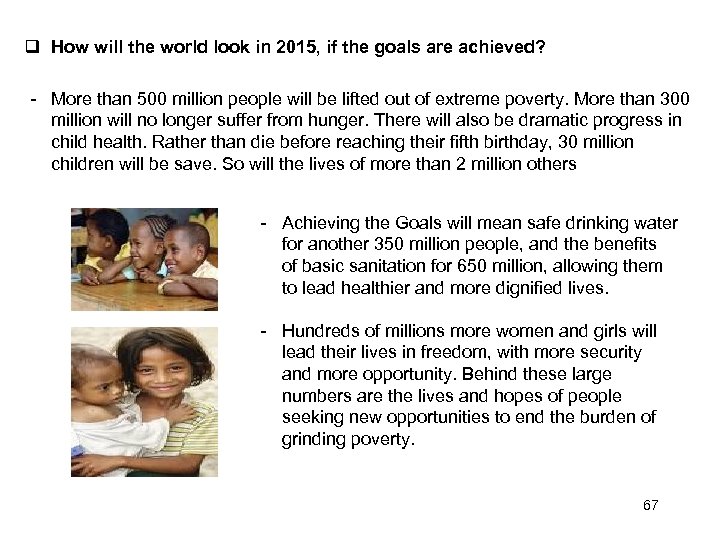 ❑ How will the world look in 2015, if the goals are achieved?

- More than 500 million people will be lifted out of extreme poverty. More than 300 million will no longer suffer from hunger. There will also be dramatic progress in child health. Rather than die before reaching their fifth birthday, 30 million children will be save. So will the lives of more than 2 million others

- Achieving the Goals will mean safe drinking water for another 350 million people, and the benefits of basic sanitation for 650 million, allowing them to lead healthier and more dignified lives.

- Hundreds of millions more women and girls will lead their lives in freedom, with more security and more opportunity. Behind these large numbers are the lives and hopes of people seeking new opportunities to end the burden of grinding poverty.

67